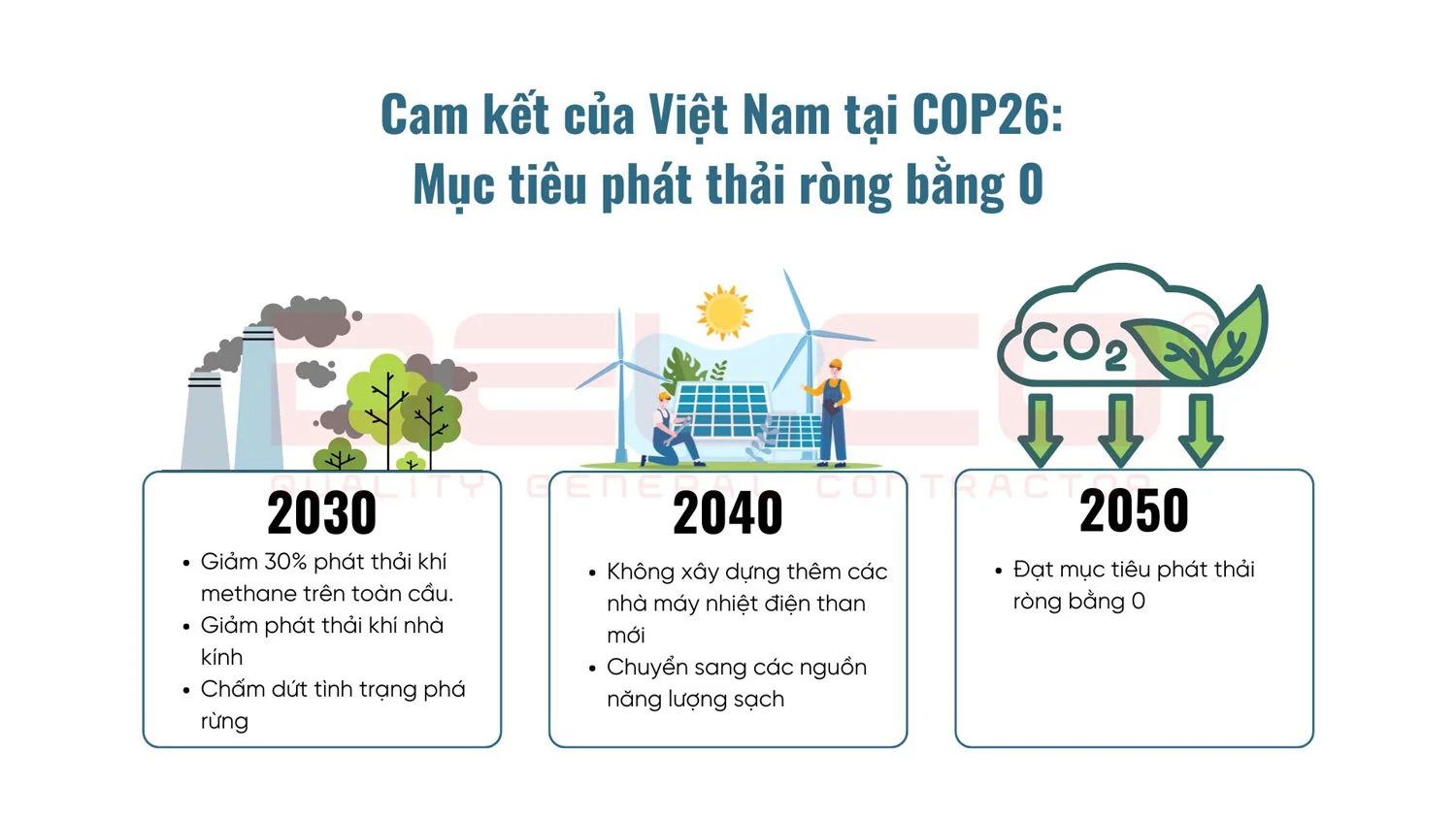 Cam kết của Việt Nam tại COP26:
Mục tiêu phát thải ròng bằng 0

$CO_2$

QUALITY GENERAL CONTRACTOR

2030

• Giảm 30% phát thải khí methane trên toàn cầu.
• Giảm phát thải khí nhà kính
• Chấm dứt tình trạng phá rừng

2040

• Không xây dựng thêm các nhà máy nhiệt điện than mới
• Chuyển sang các nguồn năng lượng sạch

2050

• Đạt mục tiêu phát thải ròng bằng 0